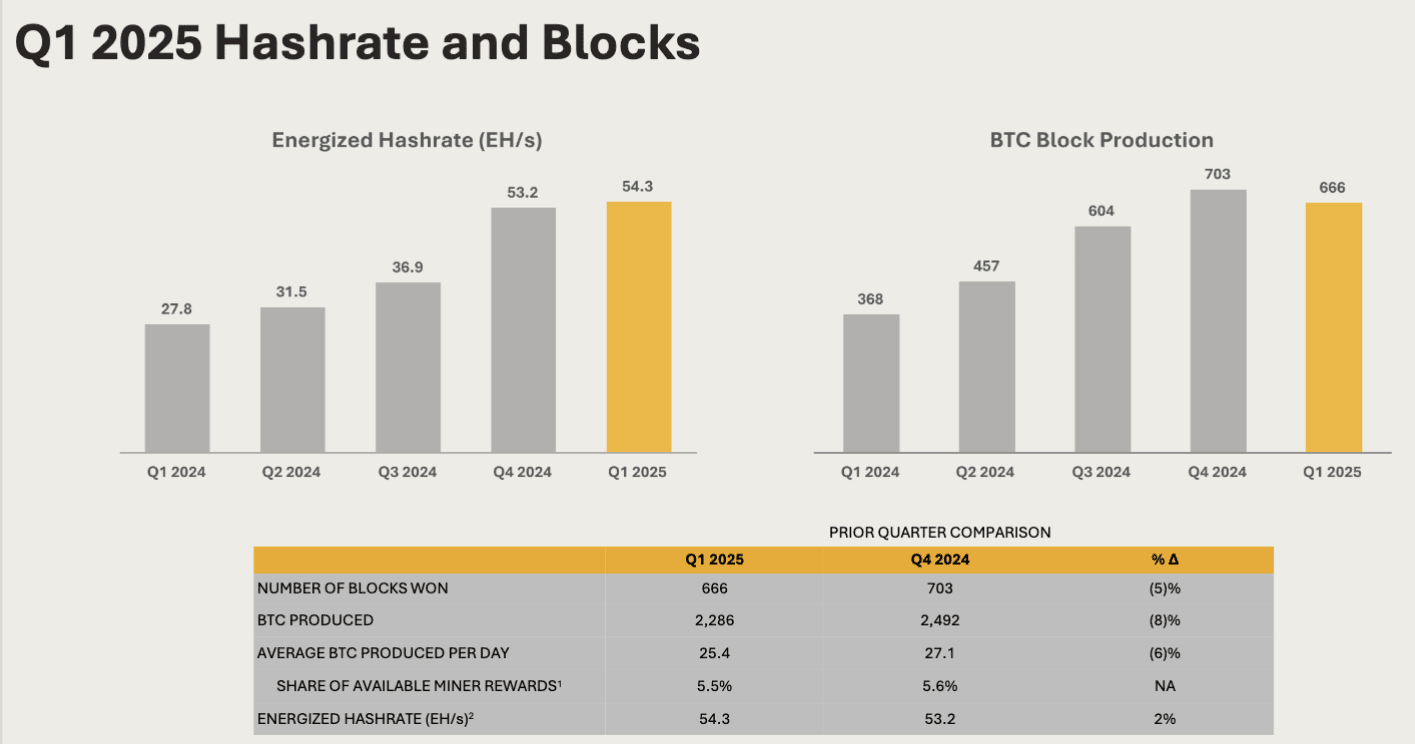 Q1 2025 Hashrate and Blocks

Energized Hashrate (EH/s)

27.8
31.5
36.9
53.2
54.3

Q1 2024
Q2 2024
Q3 2024
Q4 2024
Q1 2025

BTC Block Production

368
457
604
703
666

Q1 2024
Q2 2024
Q3 2024
Q4 2024
Q1 2025

PRIOR QUARTER COMPARISON

| | Q1 2025 | Q4 2024 | % Δ |
|---|---|---|---|
| NUMBER OF BLOCKS WON | 666 | 703 | (5)% |
| BTC PRODUCED | 2,286 | 2,492 | (8)% |
| AVERAGE BTC PRODUCED PER DAY | 25.4 | 27.1 | (6)% |
| SHARE OF AVAILABLE MINER REWARDS$^1$ | 5.5% | 5.6% | NA |
| ENERGIZED HASHRATE (EH/s)$^2$ | 54.3 | 53.2 | 2% |